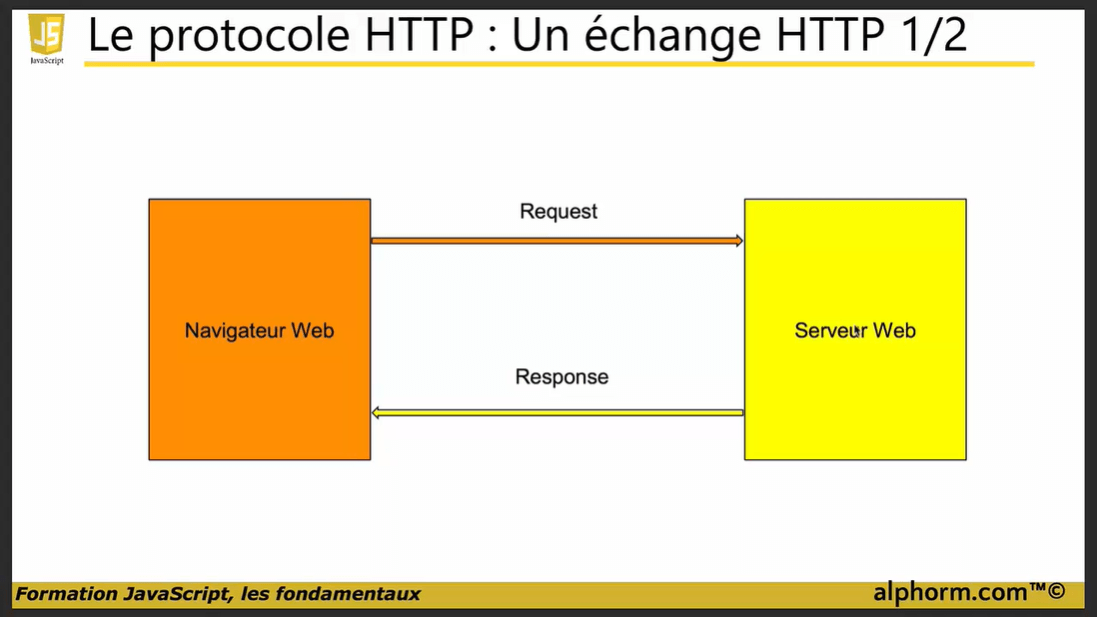 JS
JavaScript

Le protocole HTTP : Un échange HTTP 1/2

Navigateur Web

Request

Response

Serveur Web

Formation JavaScript, les fondamentaux

alphorm.com™©